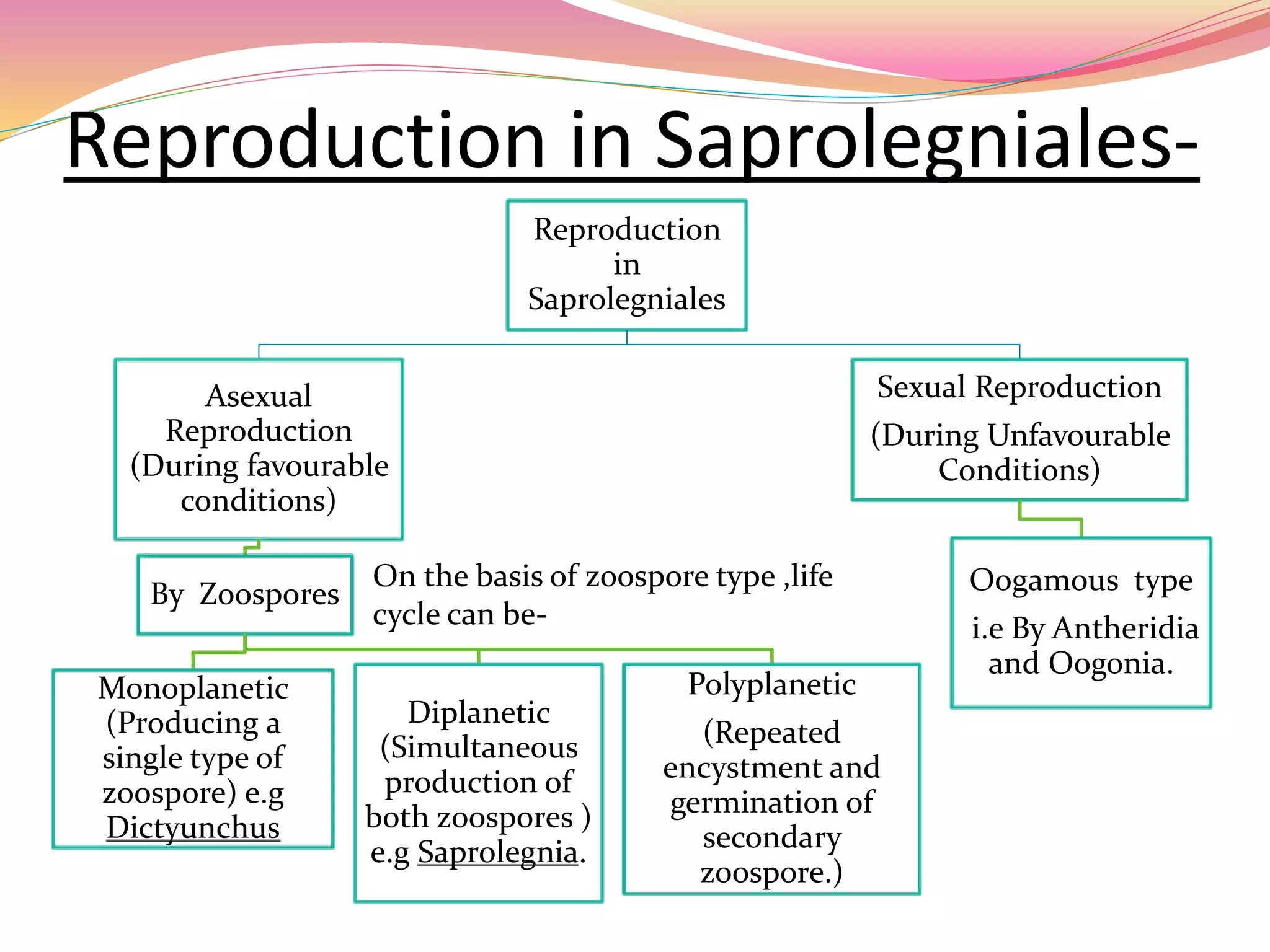 Reproduction in Saprolegniales-

Reproduction in Saprolegniales

Asexual Reproduction (During favourable conditions)

Sexual Reproduction (During Unfavourable Conditions)

By Zoospores

On the basis of zoospore type ,life cycle can be-

Oogamous type i.e By Antheridia and Oogonia.

Monoplanetic (Producing a single type of zoospore) e.g Dictyunchus

Diplanetic (Simultaneous production of both zoospores ) e.g Saprolegnia.

Polyplanetic (Repeated encystment and germination of secondary zoospore.)